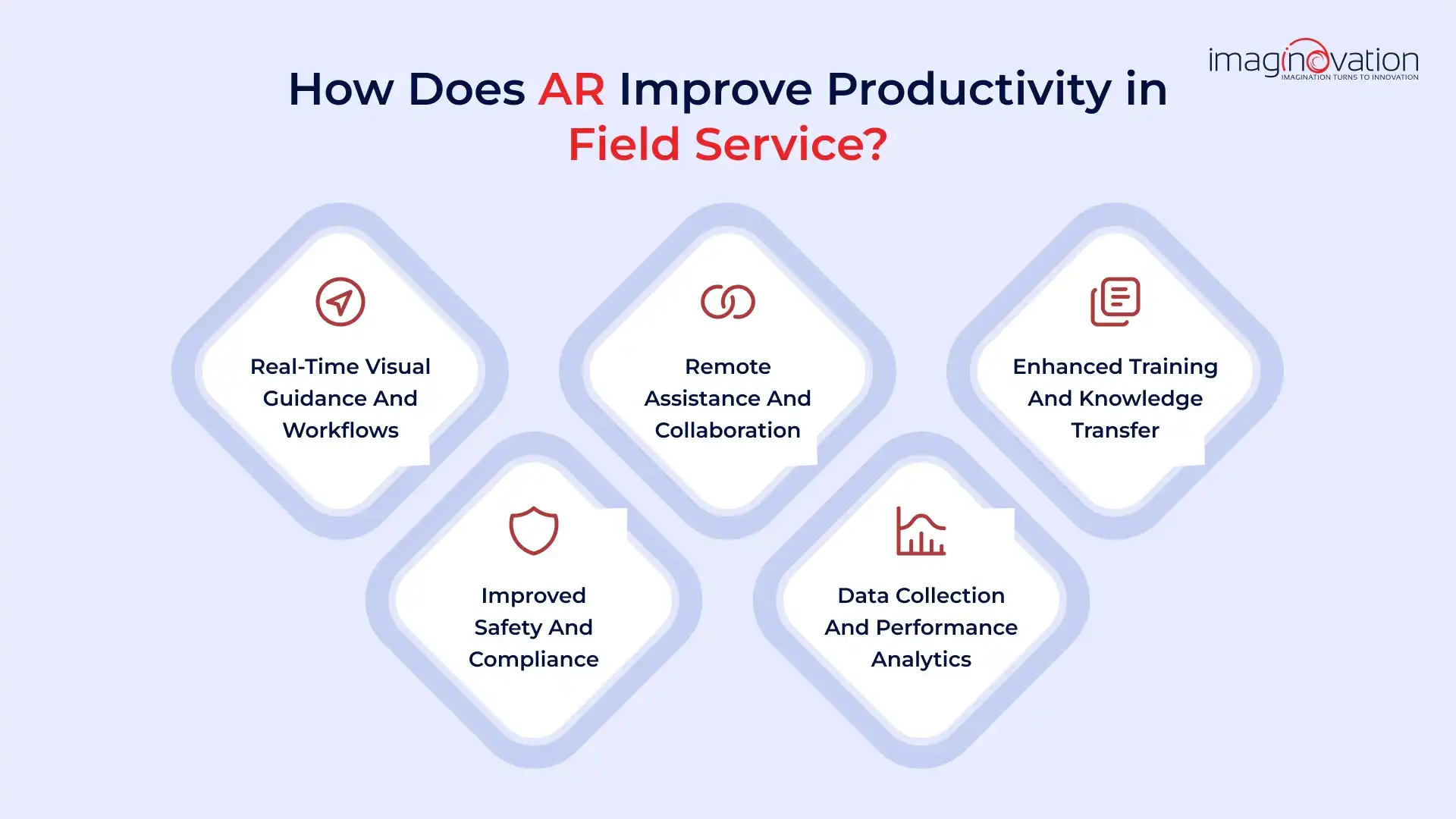 imaginovation
IMAGINATION TURNS TO INNOVATION

How Does AR Improve Productivity in Field Service?

Real-Time Visual Guidance And Workflows

Remote Assistance And Collaboration

Enhanced Training And Knowledge Transfer

Improved Safety And Compliance

Data Collection And Performance Analytics